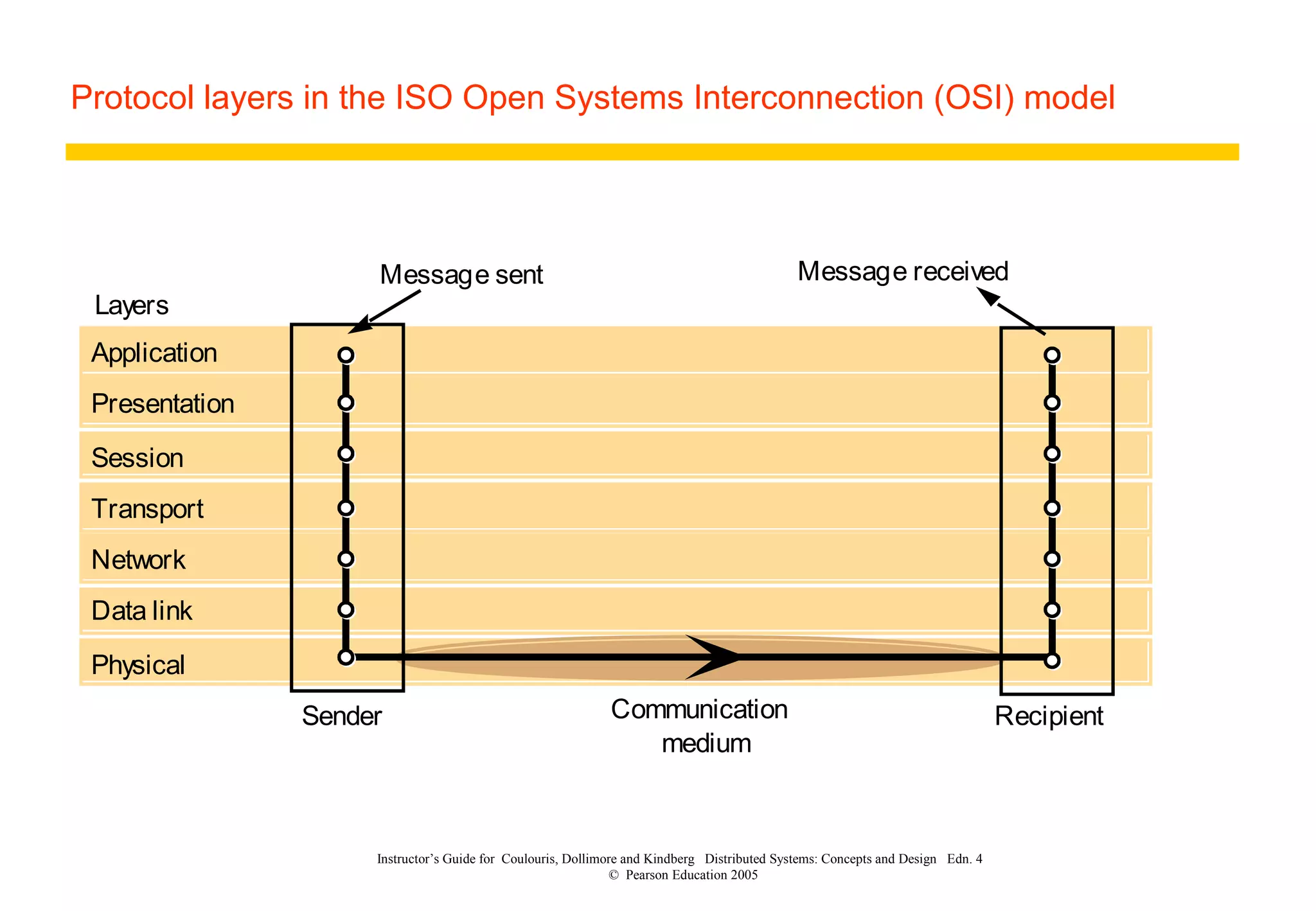 Protocol layers in the ISO Open Systems Interconnection (OSI) model

Message sent

Message received

Layers

Application

Presentation

Session

Transport

Network

Data link

Physical

Sender

Communication medium

Recipient

Instructor's Guide for Coulouris, Dollimore and Kindberg Distributed Systems: Concepts and Design Edn. 4
© Pearson Education 2005